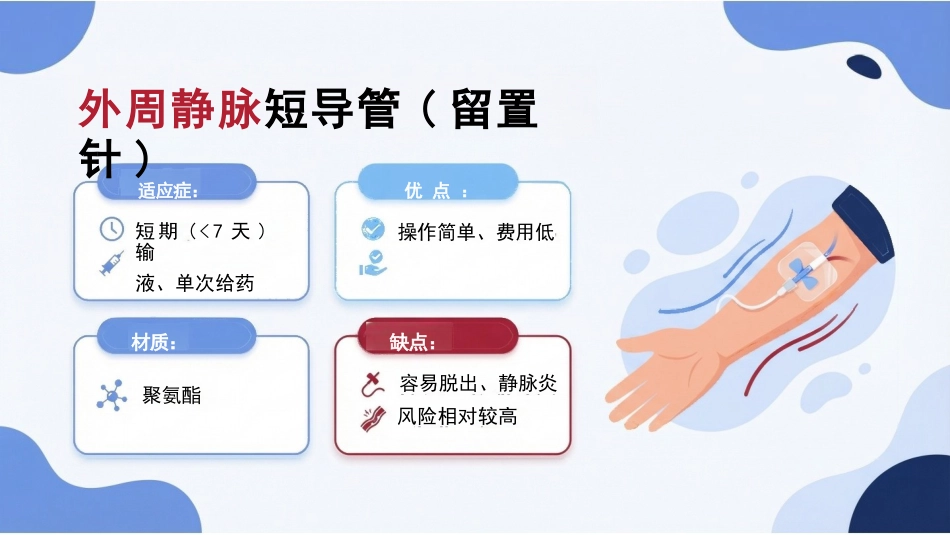 外周静脉短导管（留置针）

适应症:

短期（<7 天）输液、单次给药

优 点 :

操作简单、费用低

材质:

聚氨酯

缺点:

容易脱出、静脉炎风险相对较高